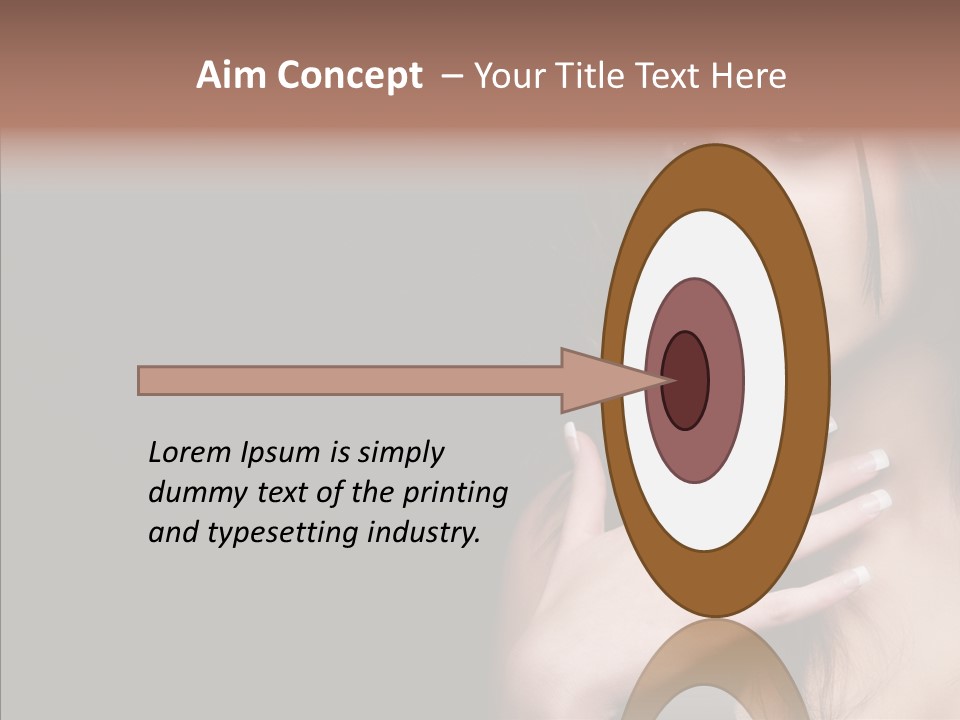 Aim Concept – Your Title Text Here

Lorem Ipsum is simply dummy text of the printing and typesetting industry.